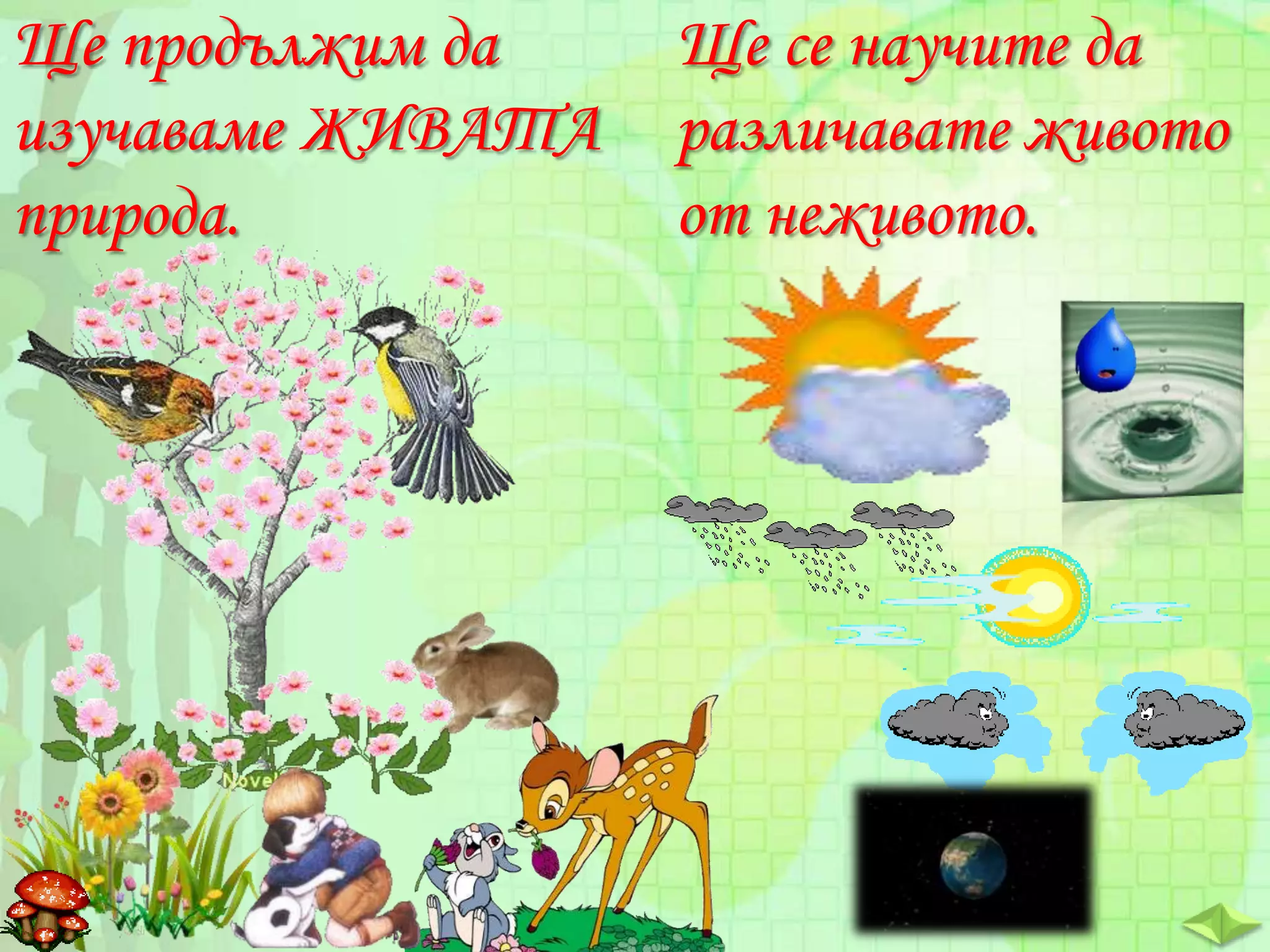 Ще продължим да изучаваме ЖИВАТА природа.

Ще се научите да различавате живото от неживото.

Novel